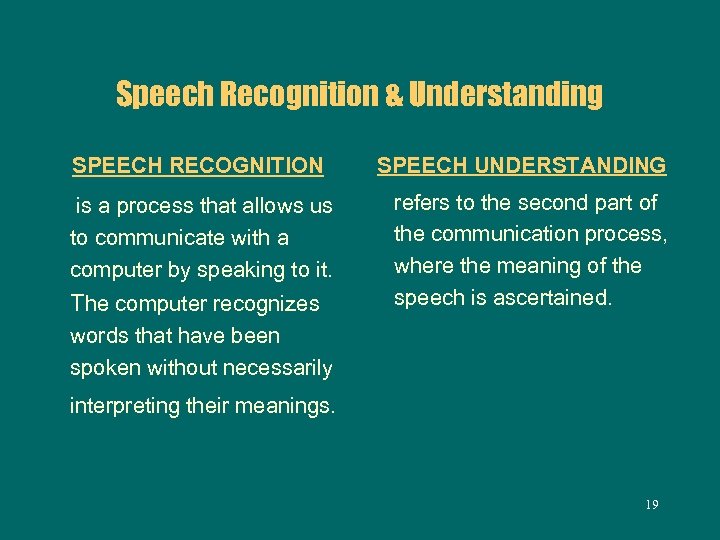 Speech Recognition & Understanding

SPEECH RECOGNITION

is a process that allows us to communicate with a computer by speaking to it. The computer recognizes words that have been spoken without necessarily interpreting their meanings.

SPEECH UNDERSTANDING

refers to the second part of the communication process, where the meaning of the speech is ascertained.

19